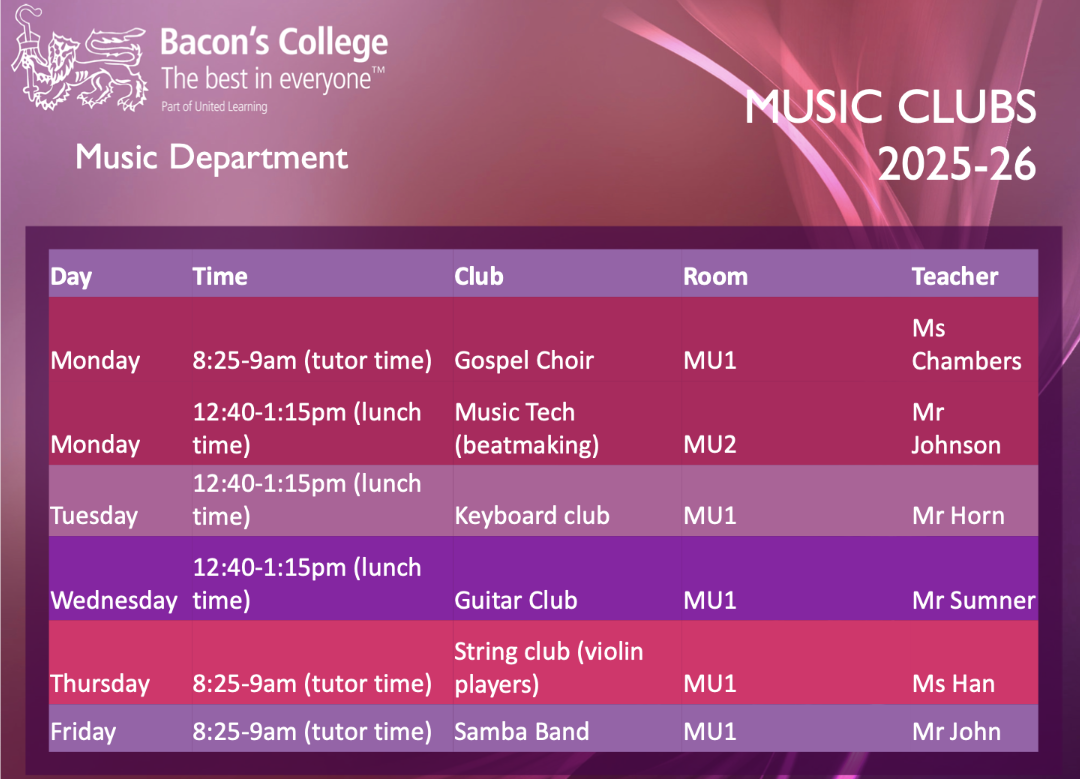 Bacon's College
The best in everyone™
Part of United Learning

Music Department

MUSIC CLUBS
2025-26

| Day | Time | Club | Room | Teacher |
|---|---|---|---|---|
| Monday | 8:25-9am (tutor time) | Gospel Choir | MU1 | Ms Chambers |
| Monday | 12:40-1:15pm (lunch time) | Music Tech (beatmaking) | MU2 | Mr Johnson |
| Tuesday | 12:40-1:15pm (lunch time) | Keyboard club | MU1 | Mr Horn |
| Wednesday | 12:40-1:15pm (lunch time) | Guitar Club | MU1 | Mr Sumner |
| Thursday | 8:25-9am (tutor time) | String club (violin players) | MU1 | Ms Han |
| Friday | 8:25-9am (tutor time) | Samba Band | MU1 | Mr John |